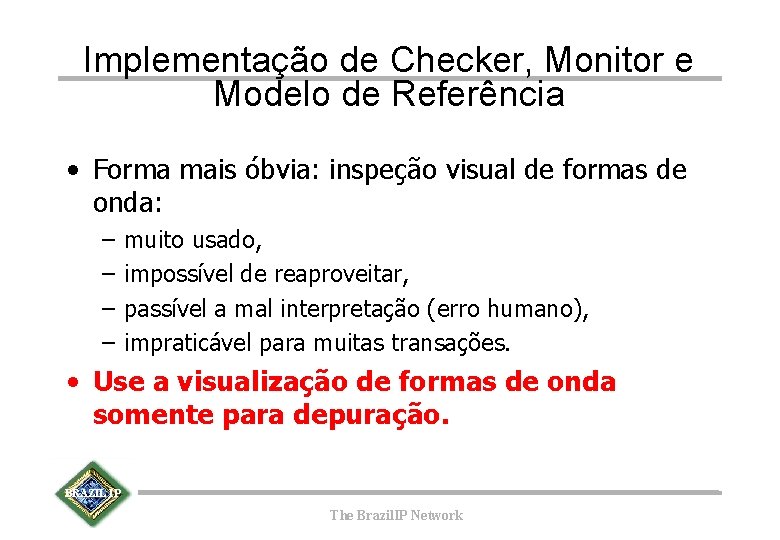 Implementação de Checker, Monitor e Modelo de Referência

• Forma mais óbvia: inspeção visual de formas de onda:
– muito usado,
– impossível de reaproveitar,
– passível a mal interpretação (erro humano),
– impraticável para muitas transações.
• Use a visualização de formas de onda somente para depuração.

BRAZIL IP

The BrazilIP Network